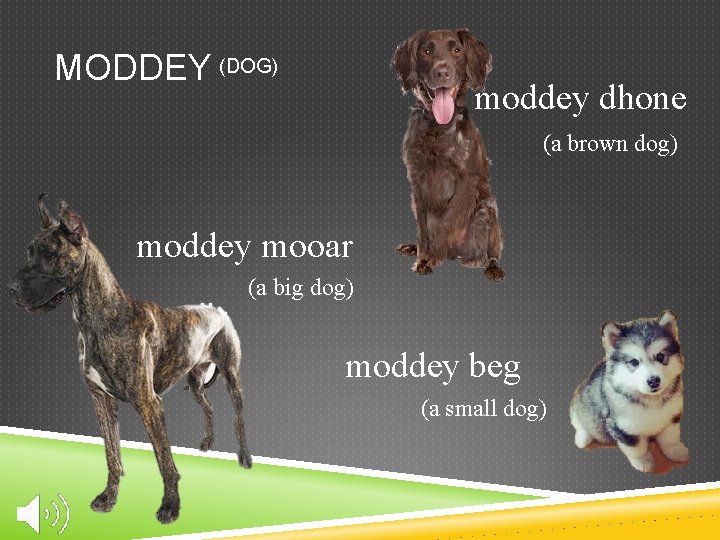 MODDEY (DOG)

moddey dhone

(a brown dog)

moddey mooar

(a big dog)

moddey beg

(a small dog)